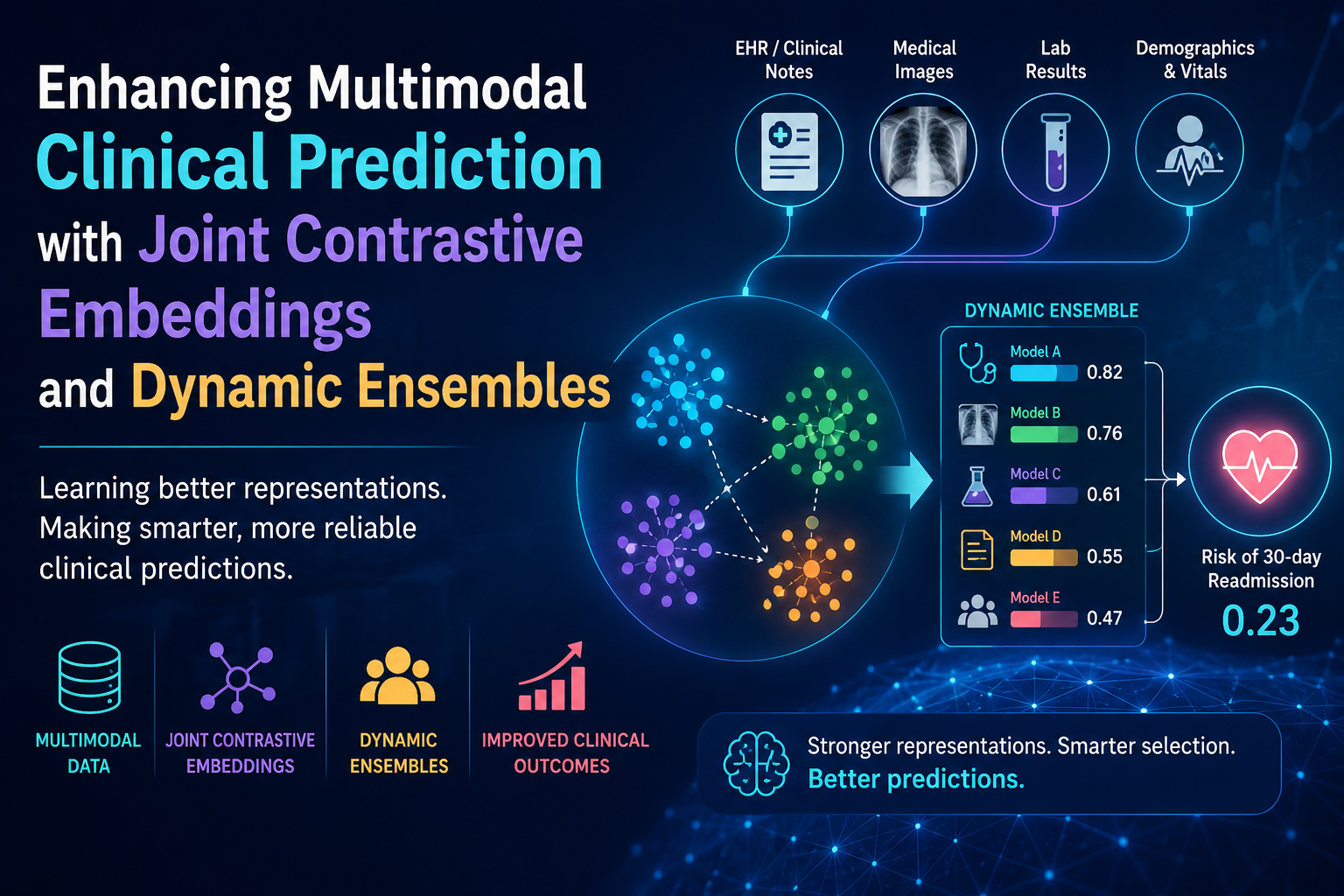 Enhancing Multimodal Clinical Prediction with Joint Contrastive Embeddings and Dynamic Ensembles

Learning better representations. Making smarter, more reliable clinical predictions.

MULTIMODAL DATA

JOINT CONTRASTIVE EMBEDDINGS

DYNAMIC ENSEMBLES

IMPROVED CLINICAL OUTCOMES

EHR / Clinical Notes

Medical Images

Lab Results

Demographics & Vitals

DYNAMIC ENSEMBLE

Model A 0.82

Model B 0.76

Model C 0.61

Model D 0.55

Model E 0.47

Risk of 30-day Readmission

0.23

Stronger representations. Smarter selection.
Better predictions.